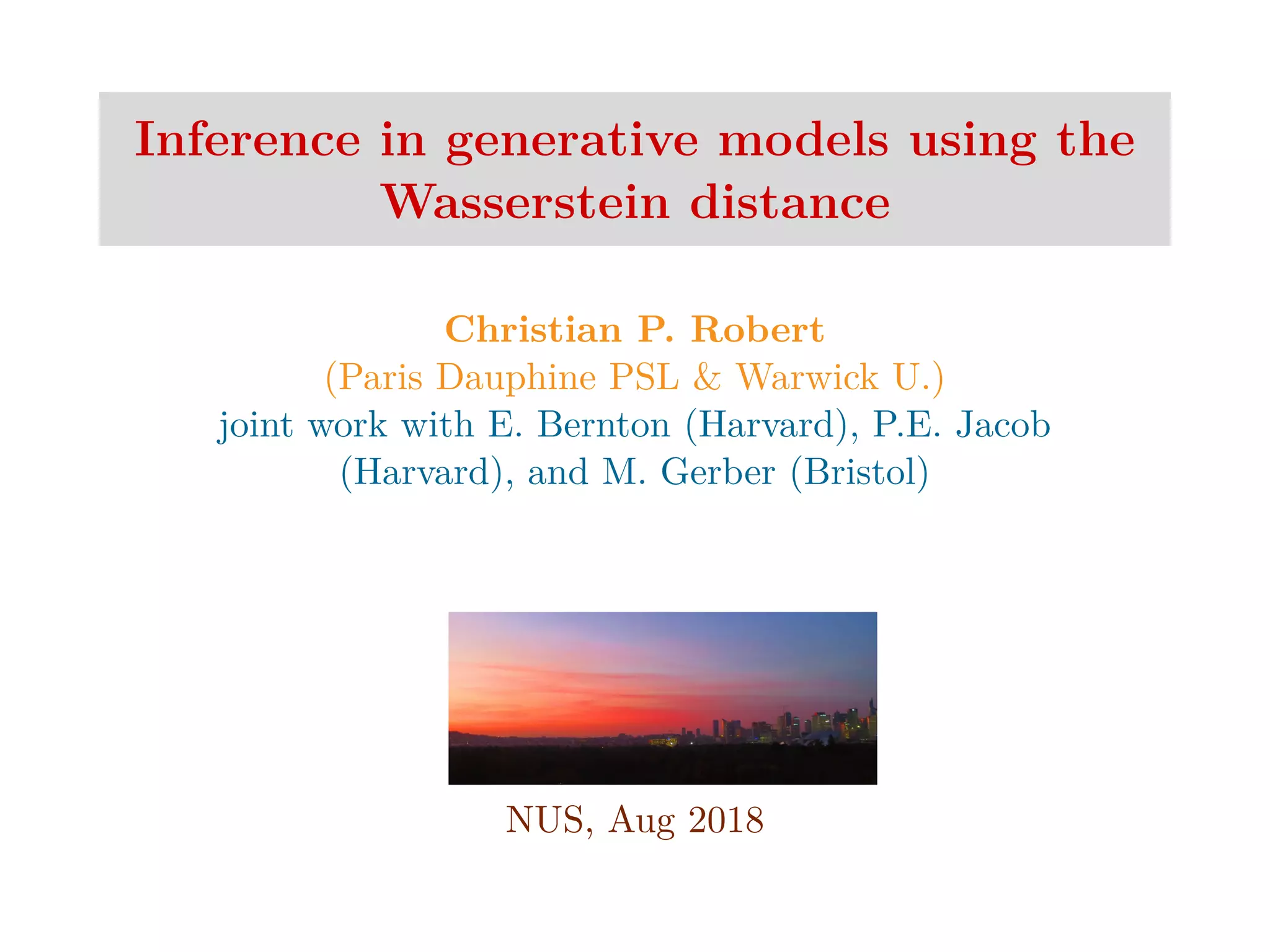 Inference in generative models using the Wasserstein distance

Christian P. Robert
(Paris Dauphine PSL & Warwick U.)
joint work with E. Bernton (Harvard), P.E. Jacob (Harvard), and M. Gerber (Bristol)

NUS, Aug 2018